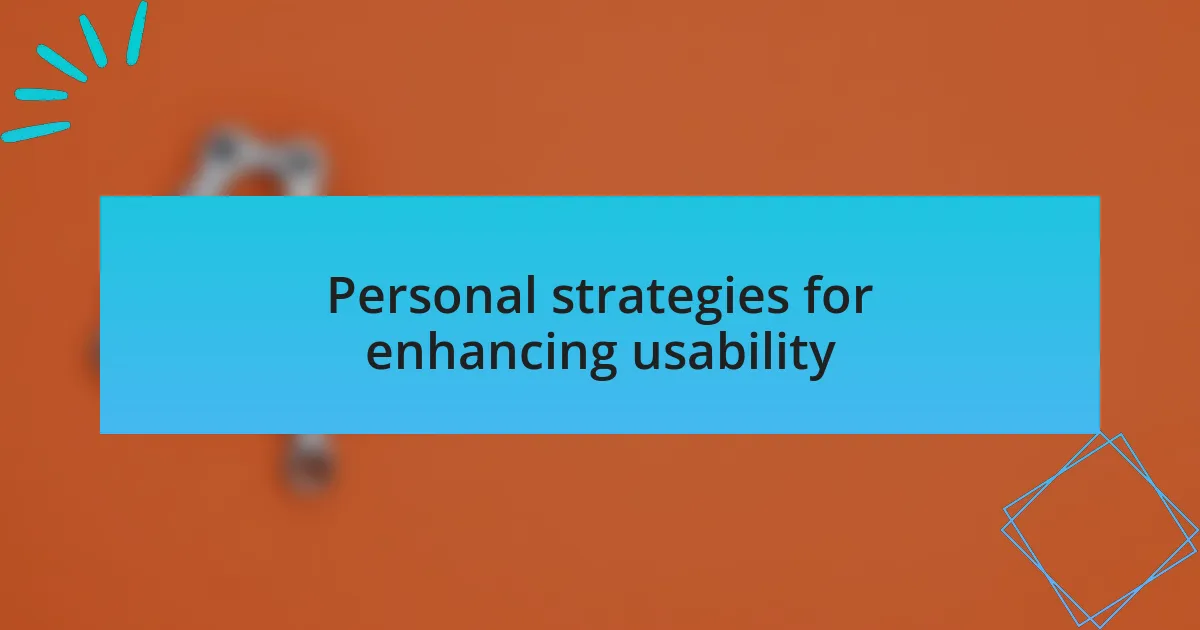 Personal strategies for enhancing usability